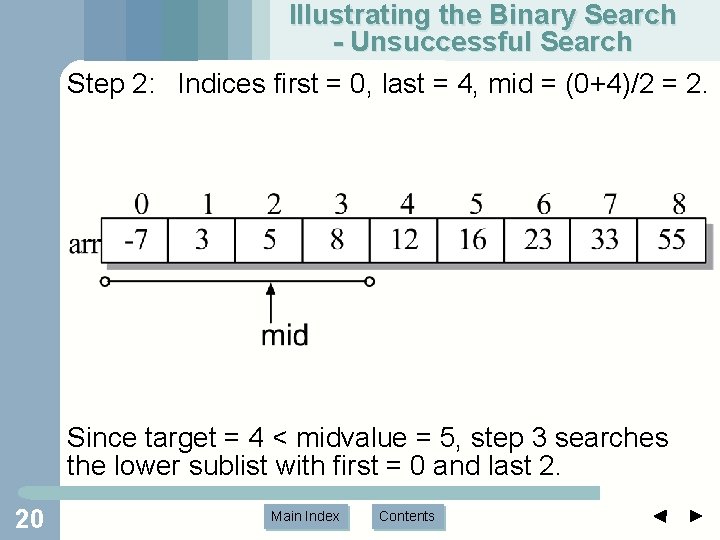 Illustrating the Binary Search - Unsuccessful Search

Step 2: Indices first = 0, last = 4, mid = (0+4)/2 = 2.

| | 0 | 1 | 2 | 3 | 4 | 5 | 6 | 7 | 8 |
|---|---|---|---|---|---|---|---|---|---|
| arr | -7 | 3 | 5 | 8 | 12 | 16 | 23 | 33 | 55 |

mid

Since target = 4 < midvalue = 5, step 3 searches the lower sublist with first = 0 and last 2.

20

Main Index

Contents